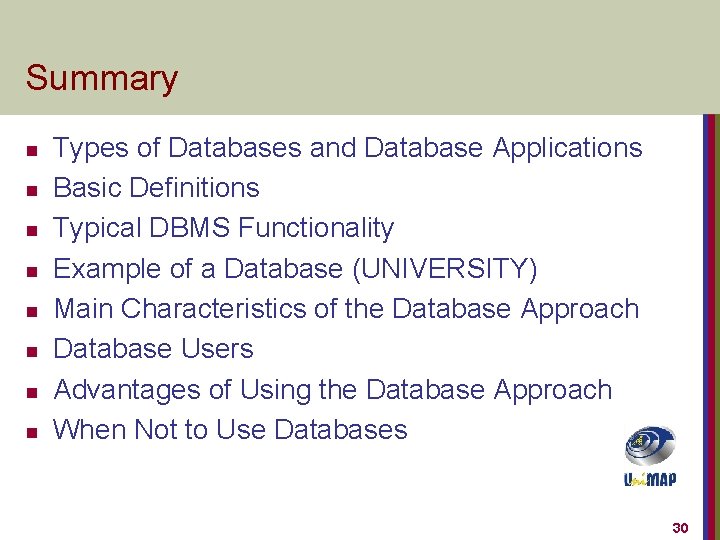 Summary

- Types of Databases and Database Applications
- Basic Definitions
- Typical DBMS Functionality
- Example of a Database (UNIVERSITY)
- Main Characteristics of the Database Approach
- Database Users
- Advantages of Using the Database Approach
- When Not to Use Databases

UniMAP

30